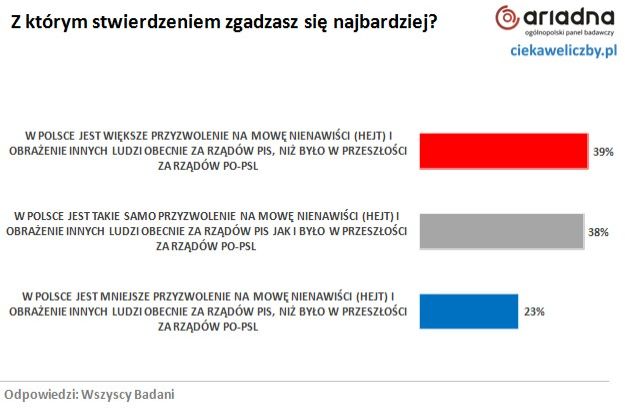 Z którym stwierdzeniem zgadzasz się najbardziej?

ariadna
ogólnopolski panel badawczy
ciekaweliczby.pl

W POLSCE JEST WIĘKSZE PRZYZWOLENIE NA MOWĘ NIENAWIŚCI (HEJT) I OBRAŻENIE INNYCH LUDZI OBECNIE ZA RZĄDÓW PIS, NIŻ BYŁO W PRZESZŁOŚCI ZA RZĄDÓW PO-PSL

39%

W POLSCE JEST TAKIE SAMO PRZYZWOLENIE NA MOWĘ NIENAWIŚCI (HEJT) I OBRAŻENIE INNYCH LUDZI OBECNIE ZA RZĄDÓW PIS JAK I BYŁO W PRZESZŁOŚCI ZA RZĄDÓW PO-PSL

38%

W POLSCE JEST MNIEJSZE PRZYZWOLENIE NA MOWĘ NIENAWIŚCI (HEJT) I OBRAŻENIE INNYCH LUDZI OBECNIE ZA RZĄDÓW PIS, NIŻ BYŁO W PRZESZŁOŚCI ZA RZĄDÓW PO-PSL

23%

Odpowiedzi: Wszyscy Badani